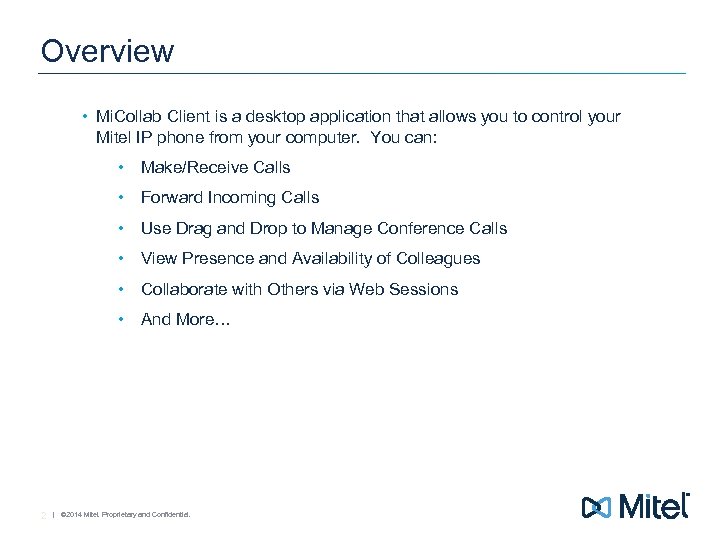 Overview

• MiCollab Client is a desktop application that allows you to control your Mitel IP phone from your computer. You can:

• Make/Receive Calls

• Forward Incoming Calls

• Use Drag and Drop to Manage Conference Calls

• View Presence and Availability of Colleagues

• Collaborate with Others via Web Sessions

• And More…

2 | ©2014 Mitel. Proprietary and Confidential.

Mitel